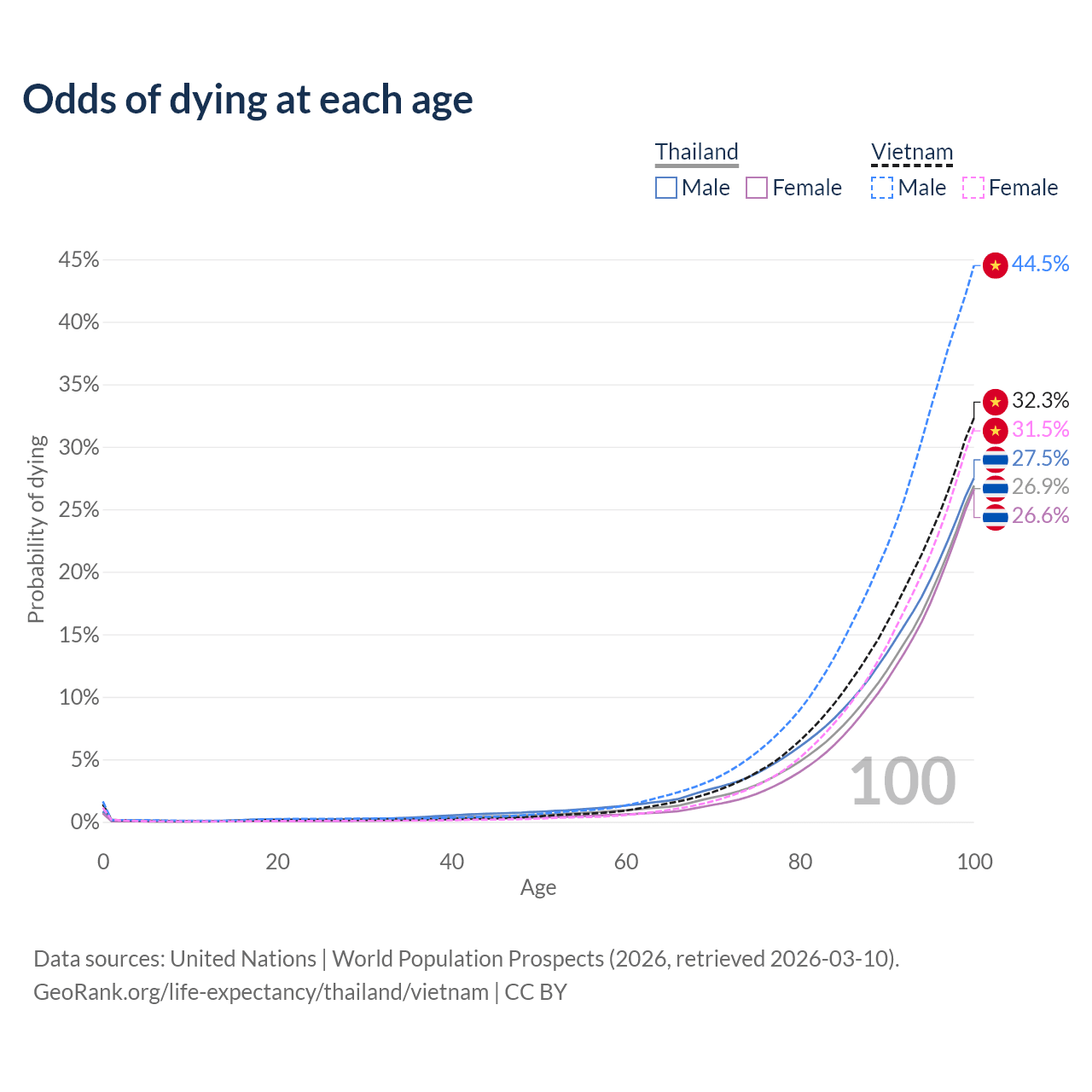 Odds of dying at each age

Thailand
Male Female

Vietnam
Male Female

45%
40%
35%
30%
25%
20%
15%
10%
5%
0%

Probability of dying

44.5%
32.3%
31.5%
27.5%
26.9%
26.6%

100

0 20 40 60 80 100
Age

Data sources: United Nations | World Population Prospects (2026, retrieved 2026-03-10).
GeoRank.org/life-expectancy/thailand/vietnam | CC BY